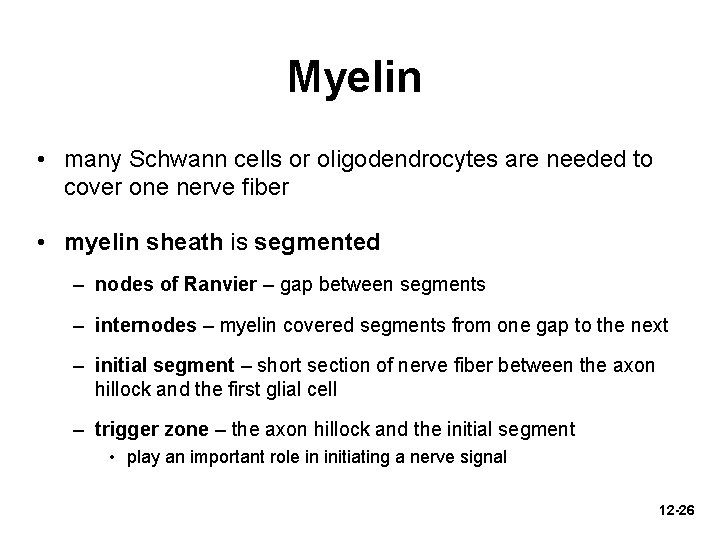 Myelin

• many Schwann cells or oligodendrocytes are needed to cover one nerve fiber

• myelin sheath is segmented

– nodes of Ranvier – gap between segments

– internodes – myelin covered segments from one gap to the next

– initial segment – short section of nerve fiber between the axon hillock and the first glial cell

– trigger zone – the axon hillock and the initial segment

• play an important role in initiating a nerve signal

12-26